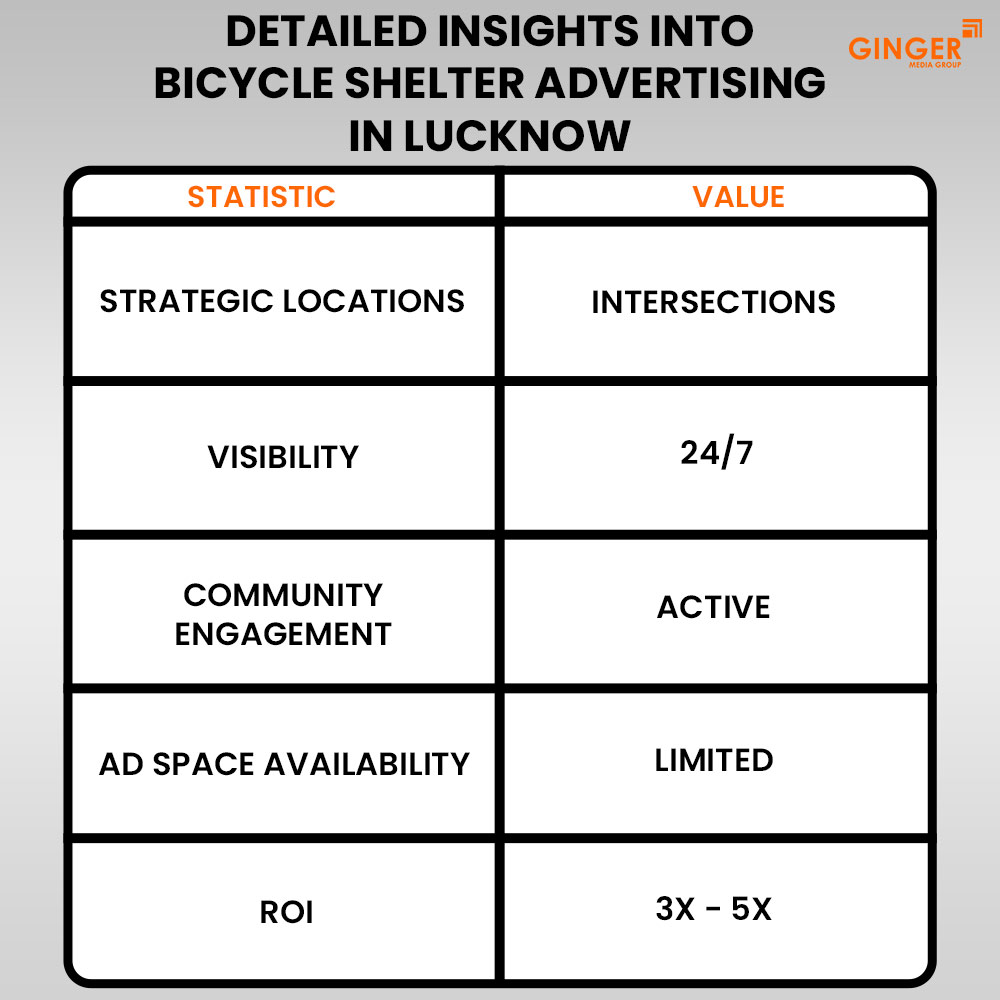 DETAILED INSIGHTS INTO BICYCLE SHELTER ADVERTISING IN LUCKNOW

GINGER
MEDIA GROUP

| STATISTIC | VALUE |
|---|---|
| STRATEGIC LOCATIONS | INTERSECTIONS |
| VISIBILITY | 24/7 |
| COMMUNITY ENGAGEMENT | ACTIVE |
| AD SPACE AVAILABILITY | LIMITED |
| ROI | 3X - 5X |